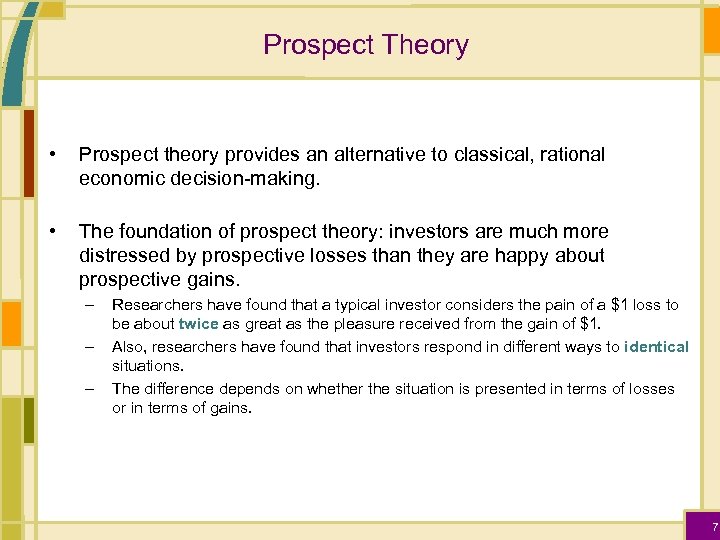 Prospect Theory

• Prospect theory provides an alternative to classical, rational economic decision-making.

• The foundation of prospect theory: investors are much more distressed by prospective losses than they are happy about prospective gains.

– Researchers have found that a typical investor considers the pain of a \$1 loss to be about twice as great as the pleasure received from the gain of \$1.

– Also, researchers have found that investors respond in different ways to identical situations.

– The difference depends on whether the situation is presented in terms of losses or in terms of gains.

7